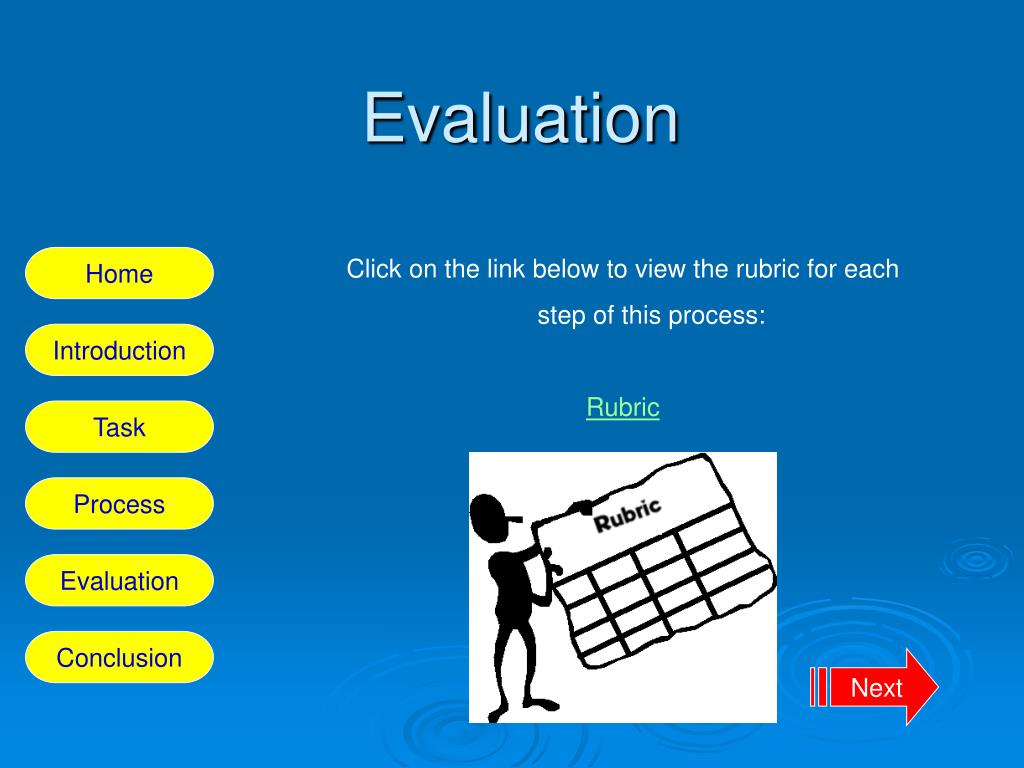 Evaluation

Home

Introduction

Task

Process

Evaluation

Conclusion

Click on the link below to view the rubric for each step of this process:

Rubric

Rubric

Next